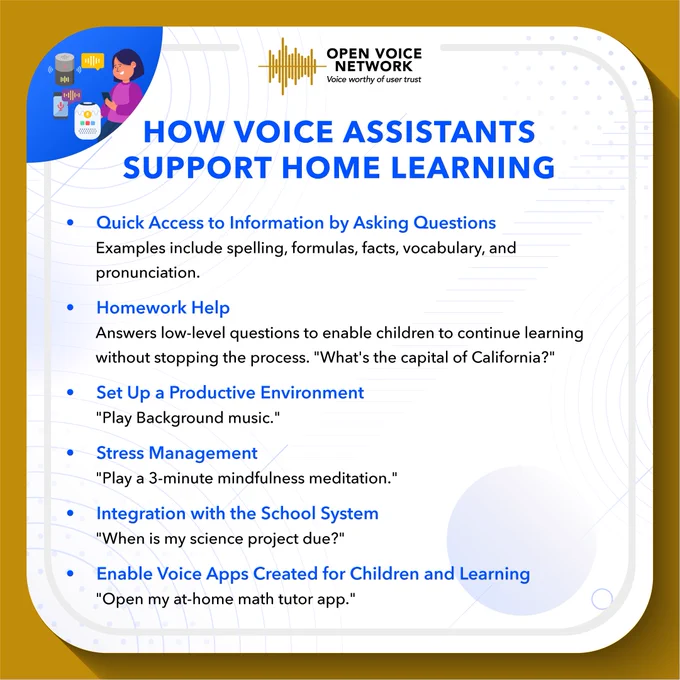 OPEN VOICE NETWORK
Voice worthy of user trust

HOW VOICE ASSISTANTS SUPPORT HOME LEARNING

• Quick Access to Information by Asking Questions
Examples include spelling, formulas, facts, vocabulary, and pronunciation.

• Homework Help
Answers low-level questions to enable children to continue learning without stopping the process. "What's the capital of California?"

• Set Up a Productive Environment
"Play Background music."

• Stress Management
"Play a 3-minute mindfulness meditation."

• Integration with the School System
"When is my science project due?"

• Enable Voice Apps Created for Children and Learning
"Open my at-home math tutor app."